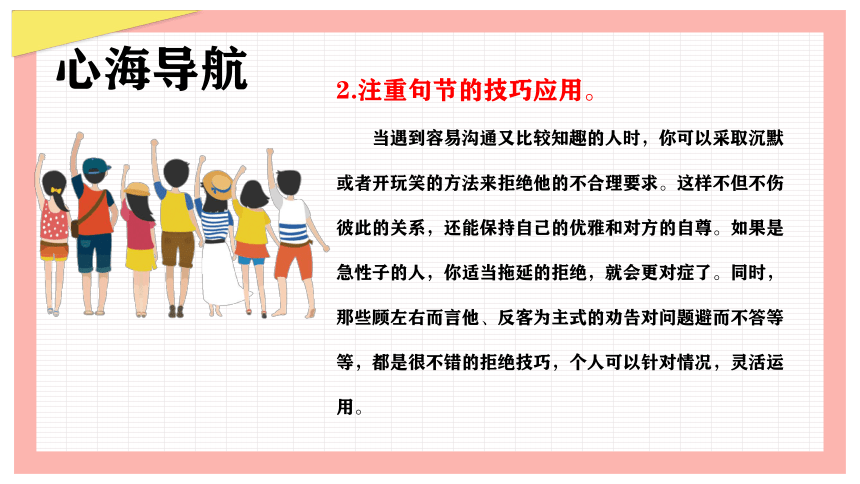 心海导航

2.注重句节的技巧应用。

当遇到容易沟通又比较知趣的人时，你可以采取沉默或者开玩笑的方法来拒绝他的不合理要求。这样不但不伤彼此的关系，还能保持自己的优雅和对方的自尊。如果是急性子的人，你适当拖延的拒绝，就会更对症了。同时，那些顾左右而言他、反客为主式的劝告对问题避而不答等等，都是很不错的拒绝技巧，个人可以针对情况，灵活运用。